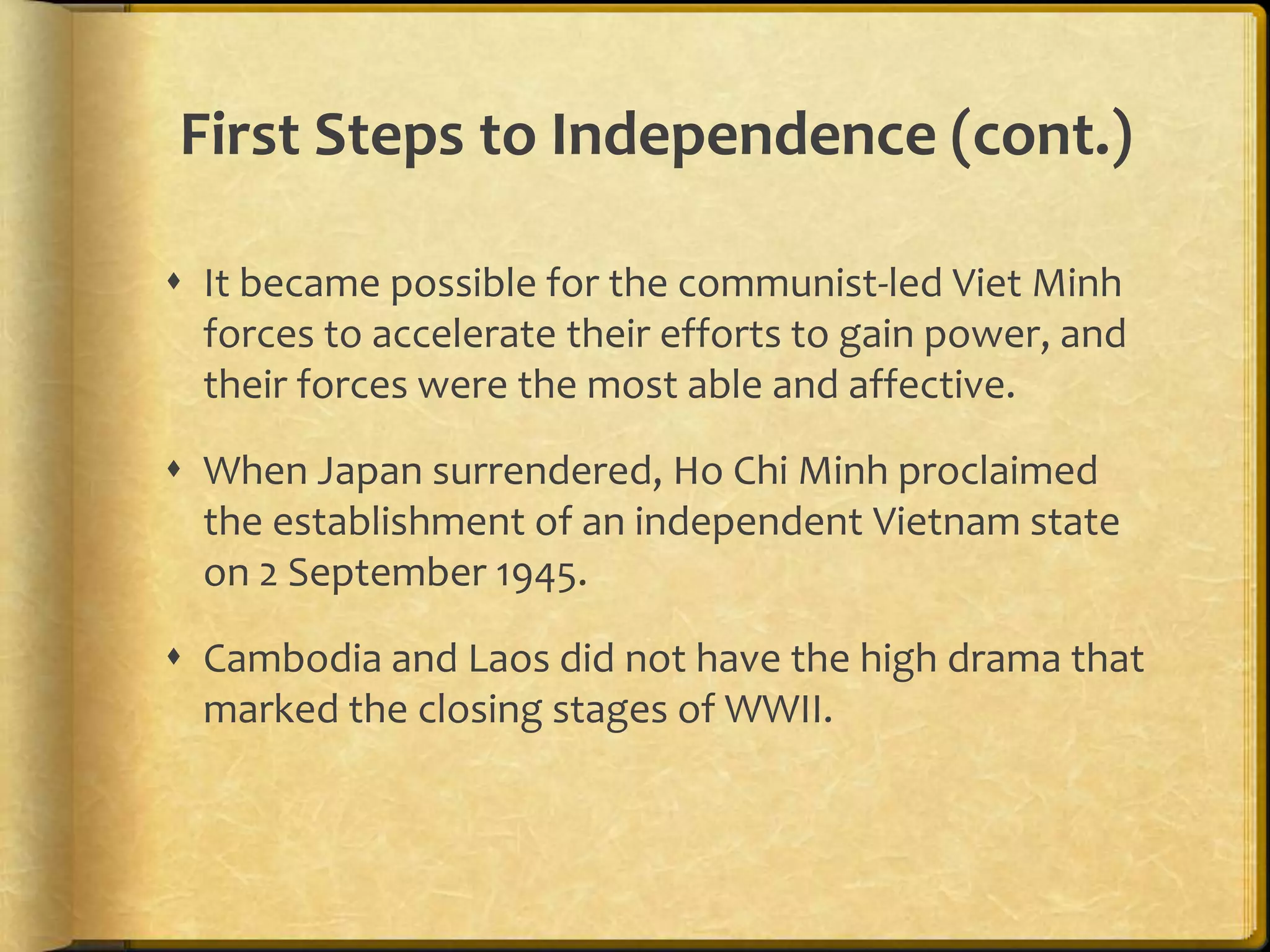 First Steps to Independence (cont.)

♦ It became possible for the communist-led Viet Minh forces to accelerate their efforts to gain power, and their forces were the most able and affective.

♦ When Japan surrendered, Ho Chi Minh proclaimed the establishment of an independent Vietnam state on 2 September 1945.

♦ Cambodia and Laos did not have the high drama that marked the closing stages of WWII.